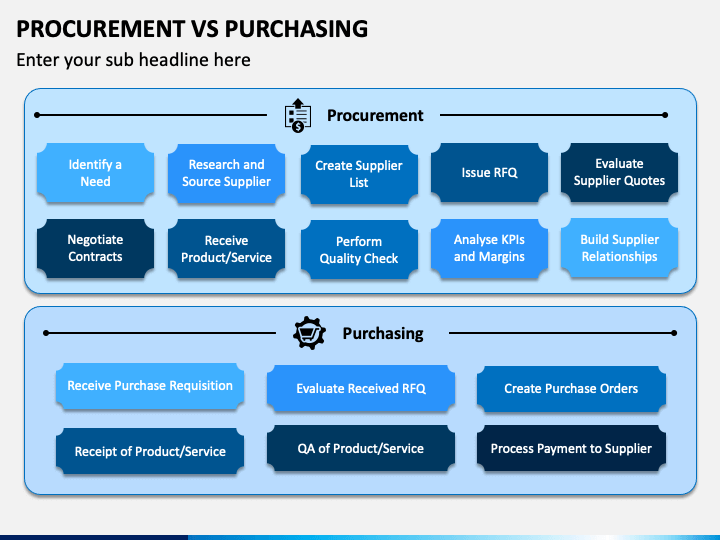 PROCUREMENT VS PURCHASING

Enter your sub headline here

Procurement

Identify a Need

Research and Source Supplier

Create Supplier List

Issue RFQ

Evaluate Supplier Quotes

Negotiate Contracts

Receive Product/Service

Perform Quality Check

Analyse KPIs and Margins

Build Supplier Relationships

Purchasing

Receive Purchase Requisition

Evaluate Received RFQ

Create Purchase Orders

Receipt of Product/Service

QA of Product/Service

Process Payment to Supplier